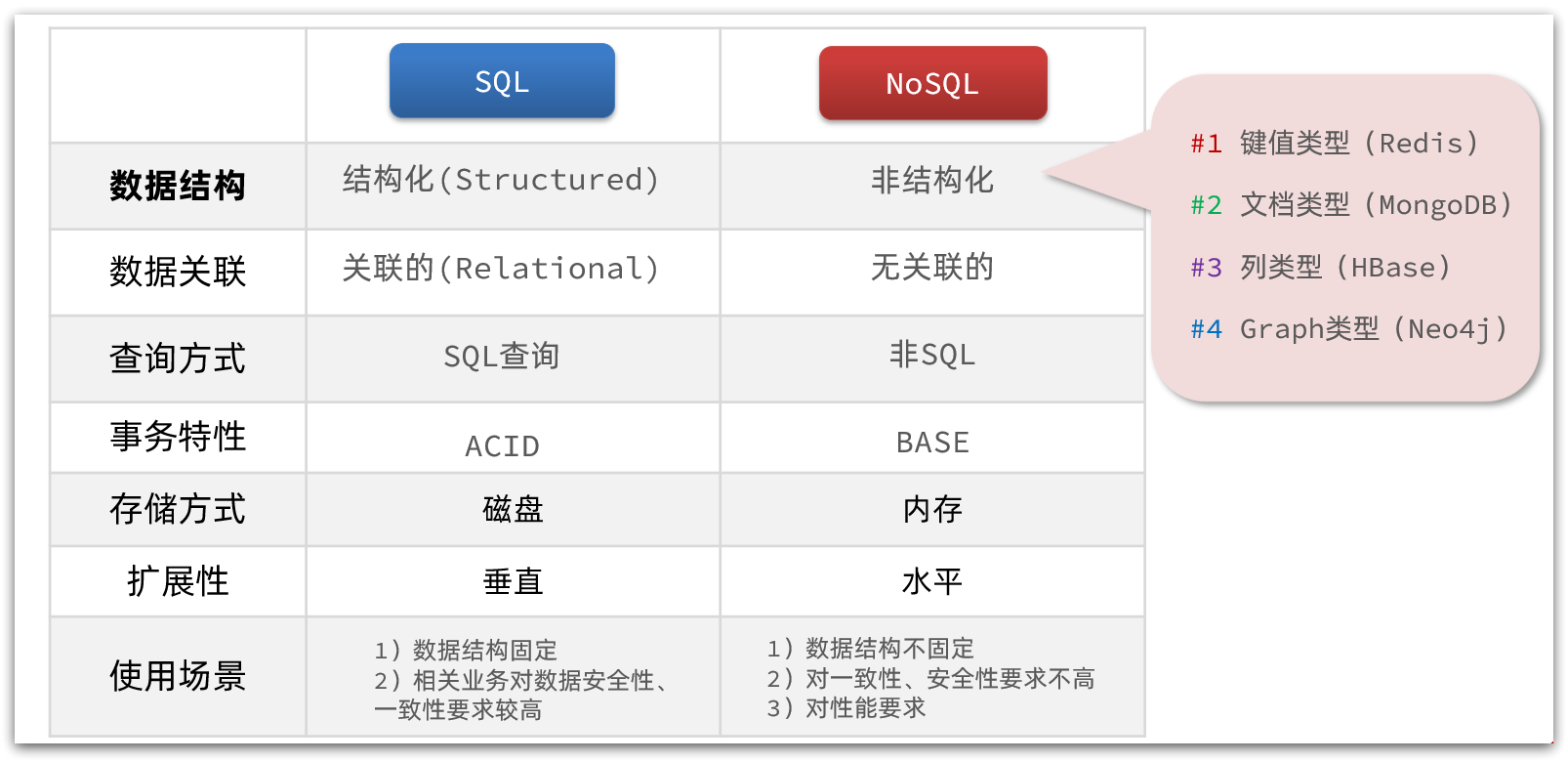 |  | SQL | NoSQL |
|---|---|---|
| 数据结构 | 结构化(Structured) | 非结构化 |
| 数据关联 | 关联的(Relational) | 无关联的 |
| 查询方式 | SQL查询 | 非SQL |
| 事务特性 | ACID | BASE |
| 存储方式 | 磁盘 | 内存 |
| 扩展性 | 垂直 | 水平 |
| 使用场景 | 1）数据结构固定 2）相关业务对数据安全性、一致性要求较高 | 1）数据结构不固定 2）对一致性、安全性要求不高 3）对性能要求 |

#1 键值类型（Redis）

#2 文档类型（MongoDB）

#3 列类型（HBase）

#4 Graph类型（Neo4j）